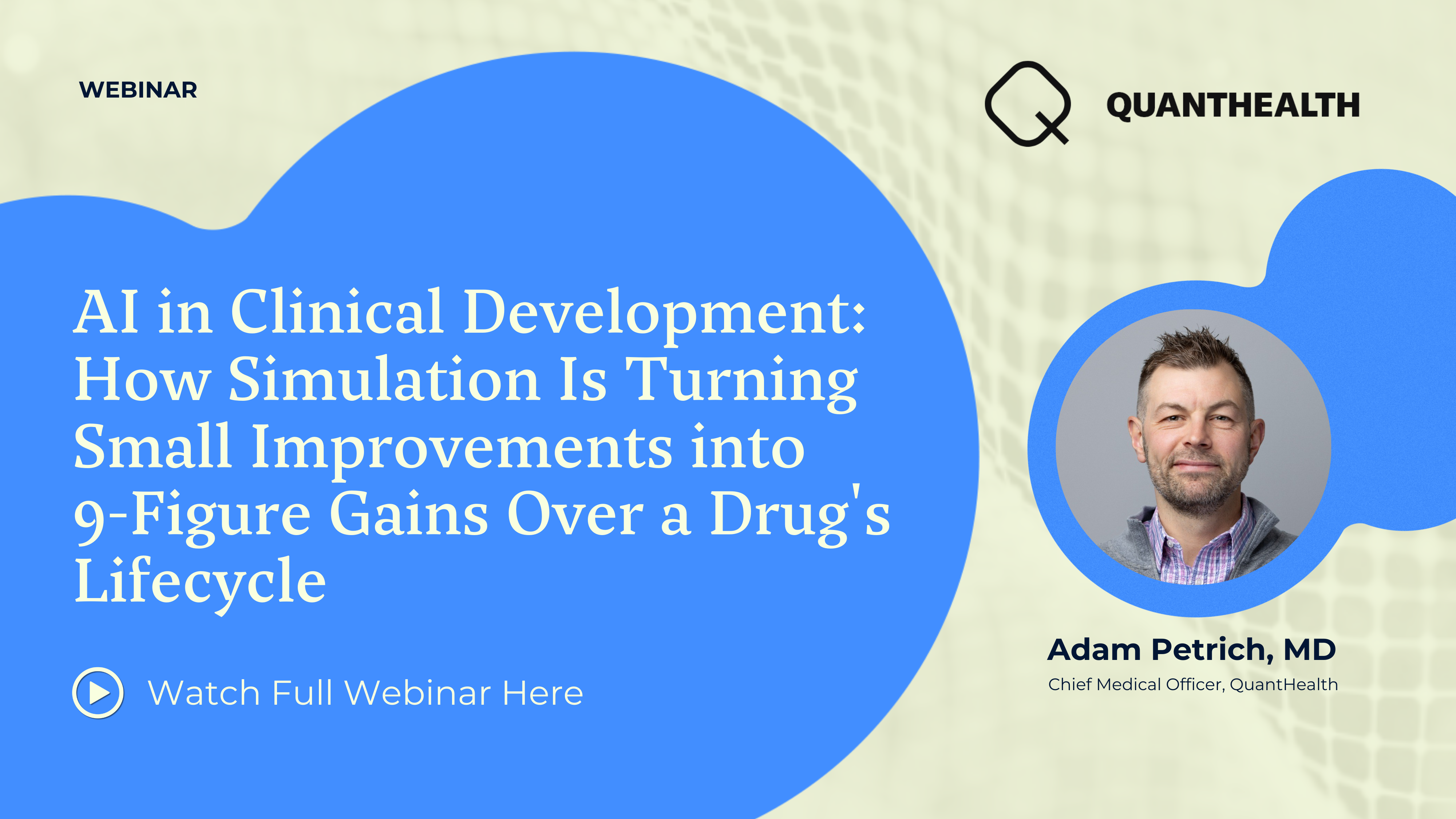 WEBINAR

QUANTHEALTH

AI in Clinical Development: How Simulation Is Turning Small Improvements into 9-Figure Gains Over a Drug's Lifecycle

Watch Full Webinar Here

Adam Petrich, MD
Chief Medical Officer, QuantHealth